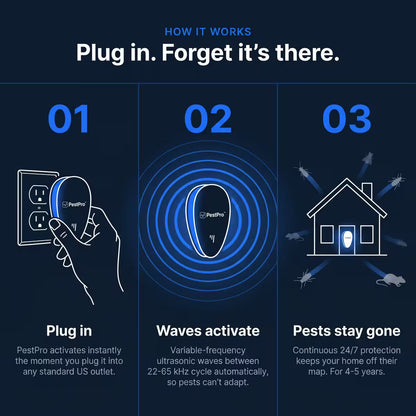 HOW IT WORKS
Plug in. Forget it's there.

01

PestPro

Plug in

PestPro activates instantly the moment you plug it into any standard US outlet.

02

PestPro

Waves activate

Variable-frequency ultrasonic waves between 22-65 kHz cycle automatically, so pests can't adapt.

03

Pests stay gone

Continuous 24/7 protection keeps your home off their map. For 4-5 years.